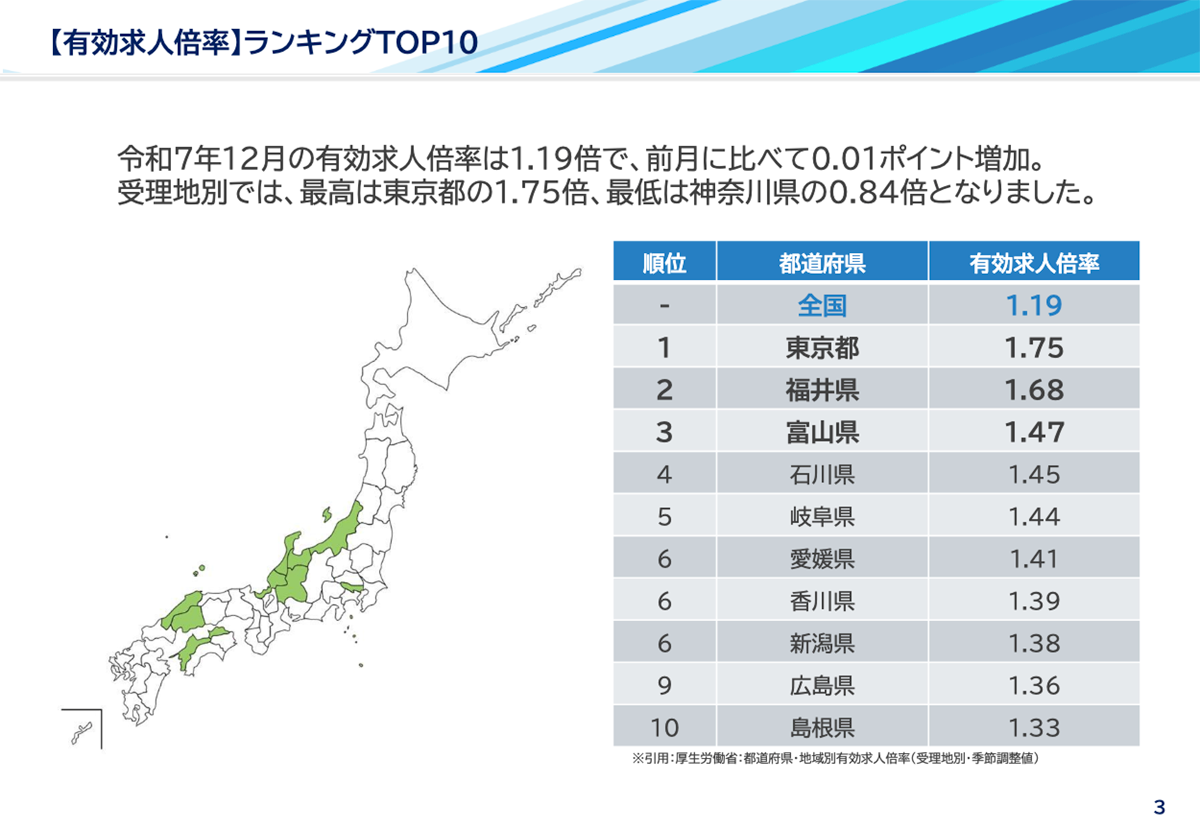 【有効求人倍率】ランキングTOP10

令和7年12月の有効求人倍率は1.19倍で、前月に比べて0.01ポイント増加。
受理地別では、最高は東京都の1.75倍、最低は神奈川県の0.84倍となりました。

| 順位 | 都道府県 | 有効求人倍率 |
|---|---|---|
| - | 全国 | 1.19 |
| 1 | 東京都 | 1.75 |
| 2 | 福井県 | 1.68 |
| 3 | 富山県 | 1.47 |
| 4 | 石川県 | 1.45 |
| 5 | 岐阜県 | 1.44 |
| 6 | 愛媛県 | 1.41 |
| 6 | 香川県 | 1.39 |
| 6 | 新潟県 | 1.38 |
| 9 | 広島県 | 1.36 |
| 10 | 島根県 | 1.33 |

※引用：厚生労働省：都道府県・地域別有効求人倍率（受理地別・季節調整値）

3